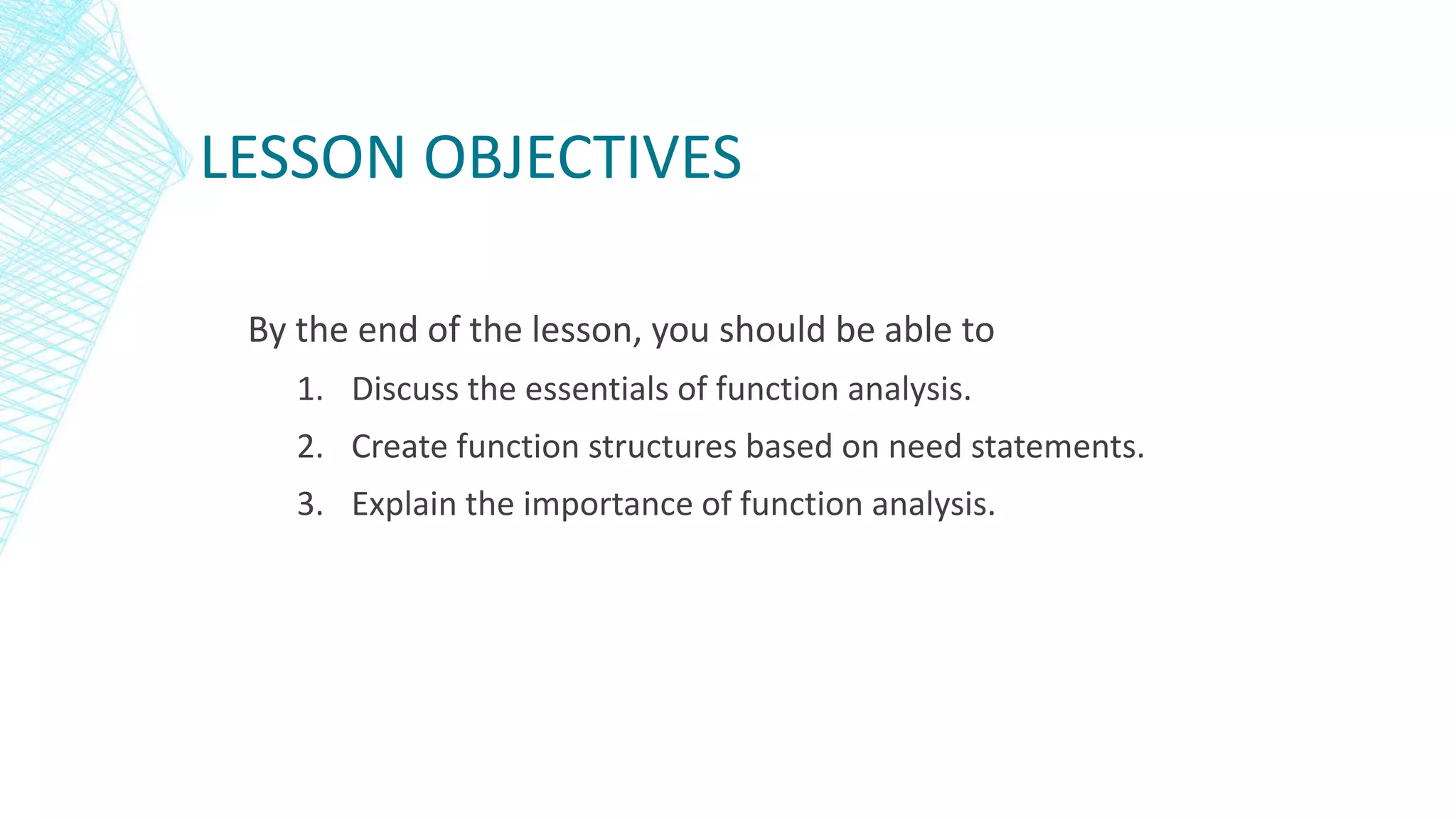 LESSON OBJECTIVES

By the end of the lesson, you should be able to

1. Discuss the essentials of function analysis.
2. Create function structures based on need statements.
3. Explain the importance of function analysis.